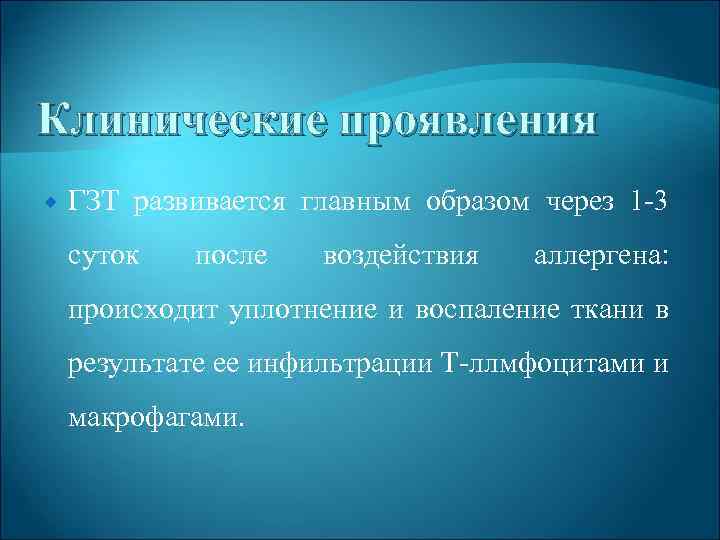 Клинические проявления

ГЗТ развивается главным образом через 1-3 суток после воздействия аллергена: происходит уплотнение и воспаление ткани в результате ее инфильтрации Т-ллмфоцитами и макрофагами.